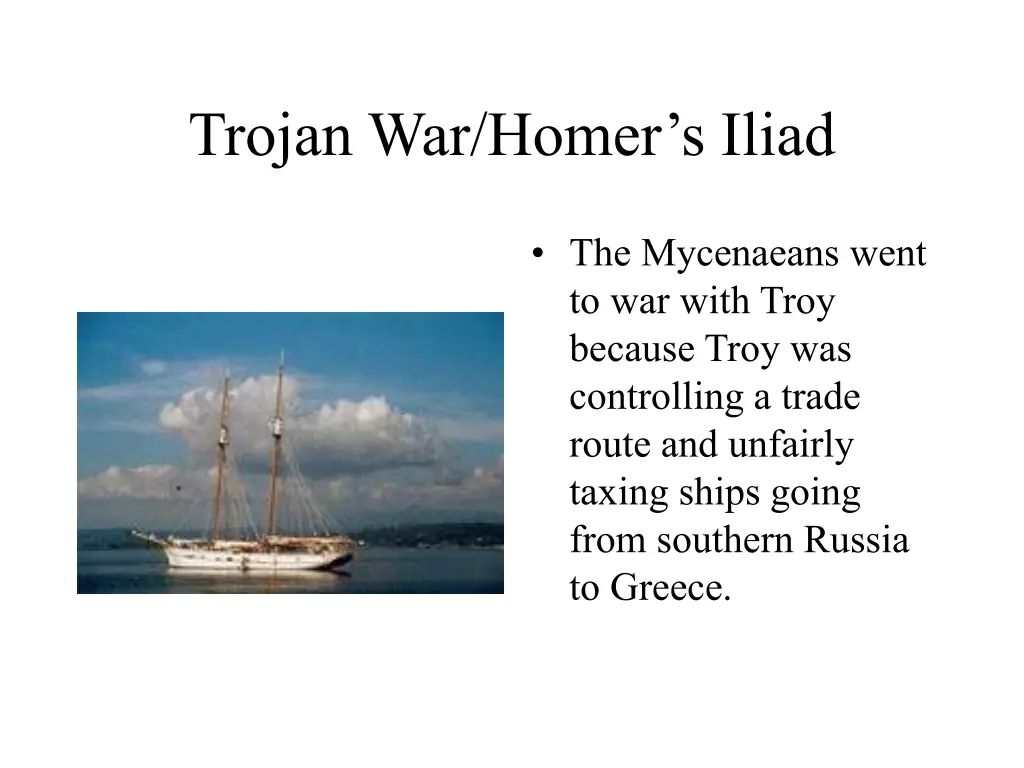 Trojan War/Homer’s Iliad

• The Mycenaeans went to war with Troy because Troy was controlling a trade route and unfairly taxing ships going from southern Russia to Greece.